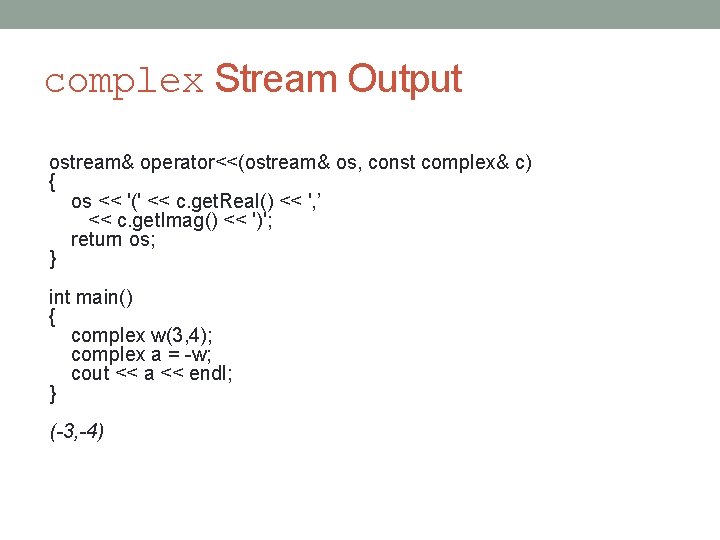 complex Stream Output

ostream& operator<<(ostream& os, const complex& c)
{
os << '(' << c.getReal() << ','
<< c.getImag() << ')';
return os;
}

int main()
{
complex w(3,4);
complex a = -w;
cout << a << endl;
}

(-3,-4)